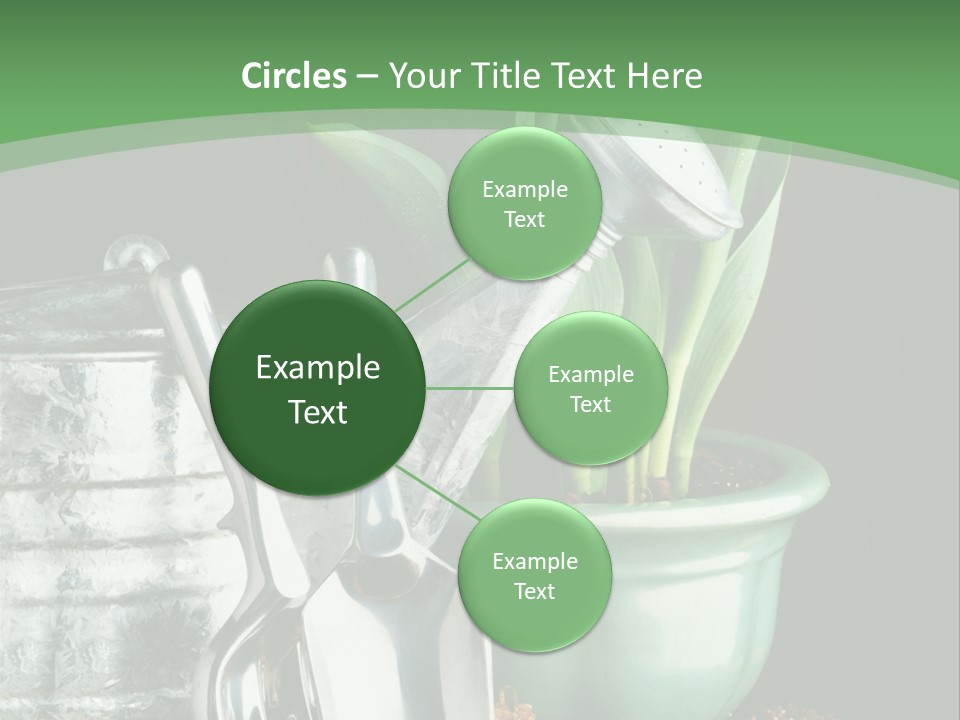 Circles – Your Title Text Here

Example Text

Example Text

Example Text

Example Text